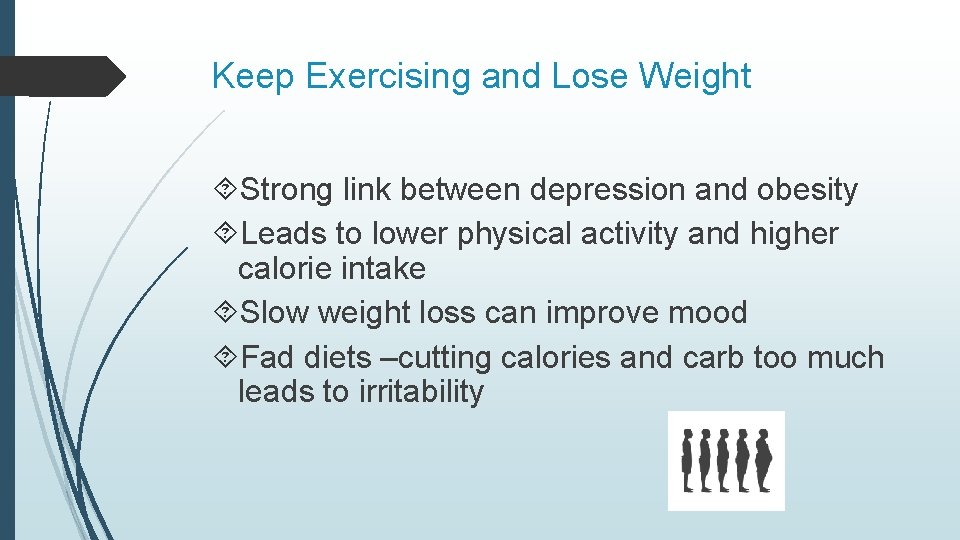 Keep Exercising and Lose Weight

Strong link between depression and obesity

Leads to lower physical activity and higher calorie intake

Slow weight loss can improve mood

Fad diets –cutting calories and carb too much leads to irritability